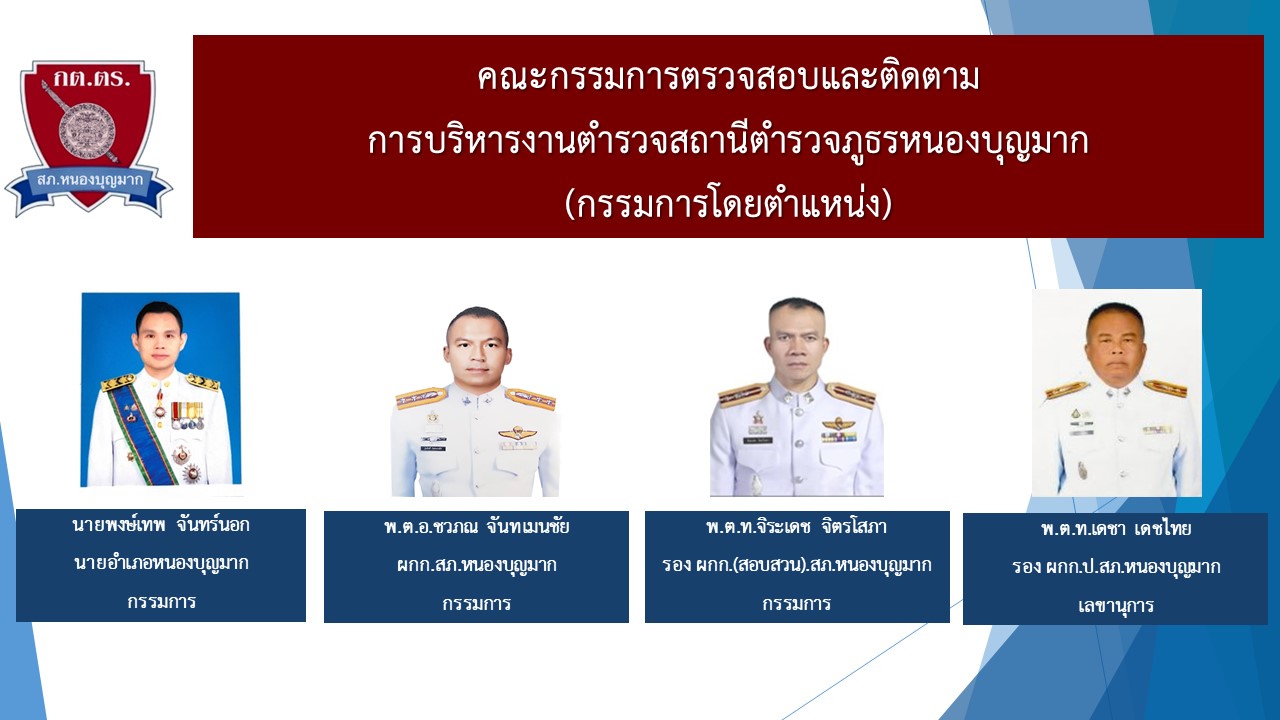 กต.ตร.

สภ.หนองบุญมาก

คณะกรรมการตรวจสอบและติดตาม
การบริหารงานตำรวจสถานีตำรวจภูธรหนองบุญมาก
(กรรมการโดยตำแหน่ง)

นายพงษ์เทพ จันทร์นอก
นายอำเภอหนองบุญมาก
กรรมการ

พ.ต.อ.ชวภณ จันทเมนชัย
ผกก.สภ.หนองบุญมาก
กรรมการ

พ.ต.ท.จิระเดช จิตรโสภา
รอง ผกก.(สอบสวน).สภ.หนองบุญมาก
กรรมการ

พ.ต.ท.เดชา เดชไทย
รอง ผกก.ป.สภ.หนองบุญมาก
เลขานุการ